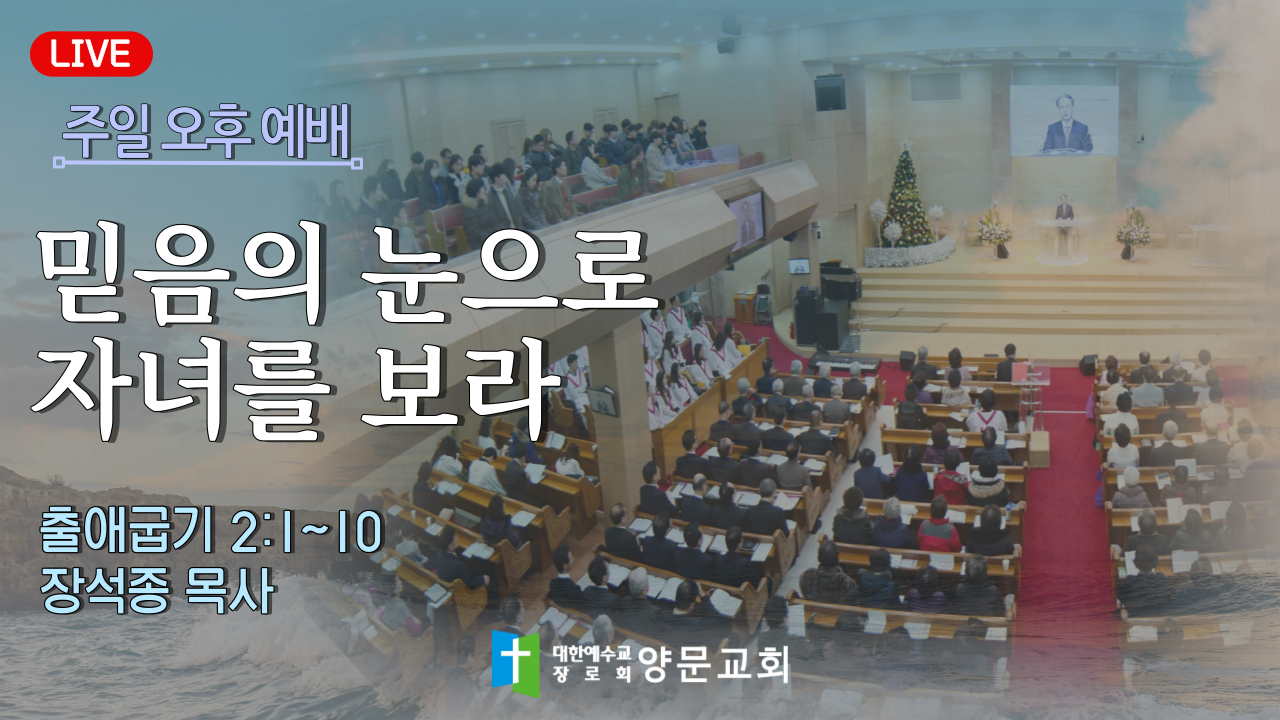 LIVE

주일 오후 예배

믿음의 눈으로
자녀를 보라

출애굽기 2:1~10
장석종 목사

대한예수교 장로회 양문교회